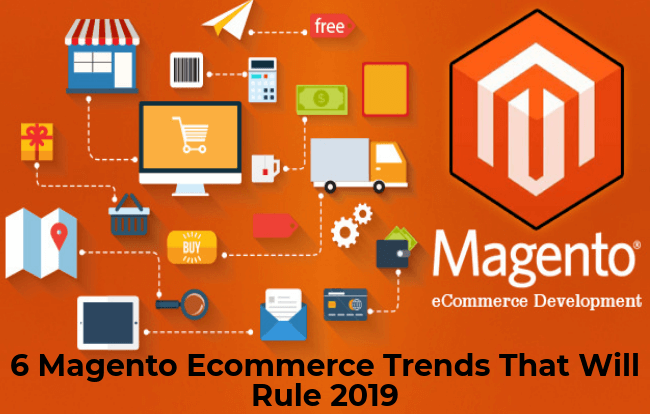 free

$

BUY

Magento®

eCommerce Development

6 Magento Ecommerce Trends That Will Rule 2019